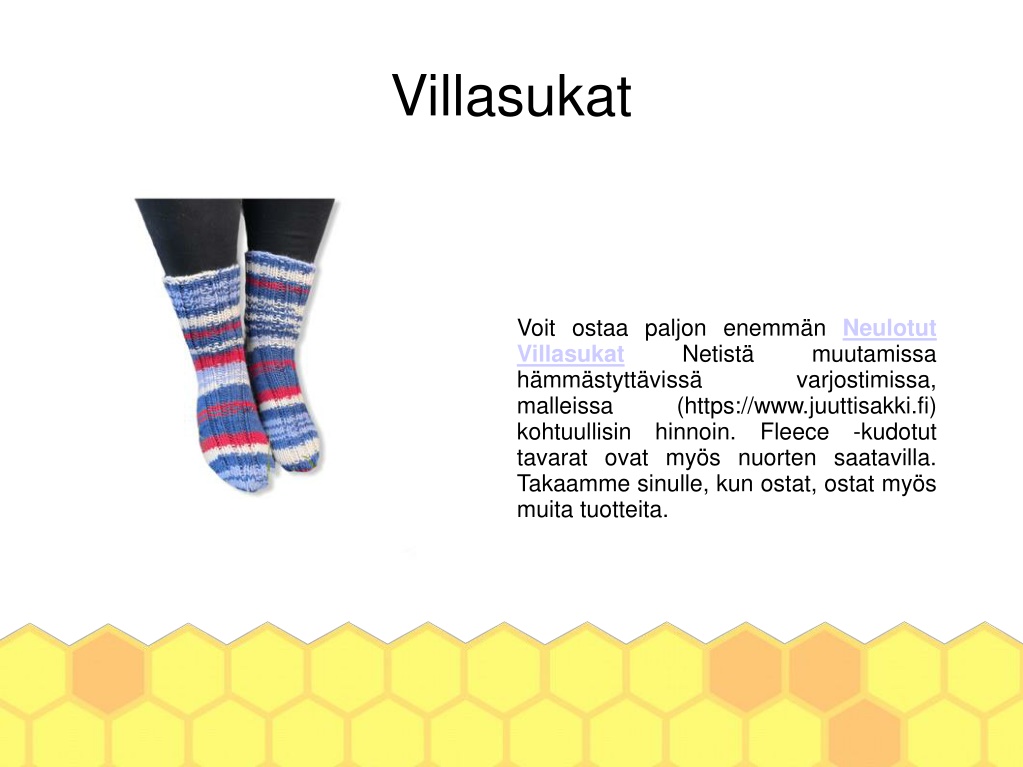 Villasukat

Voit ostaa paljon enemmän Neulotut Villasukat Netistä muutamissa hämmästyttävissä varjostimissa, malleissa (https://www.juuttisakki.fi) kohtuullisin hinnoin. Fleece -kudotut tavarat ovat myös nuorten saatavilla. Takaamme sinulle, kun ostat, ostat myös muita tuotteita.